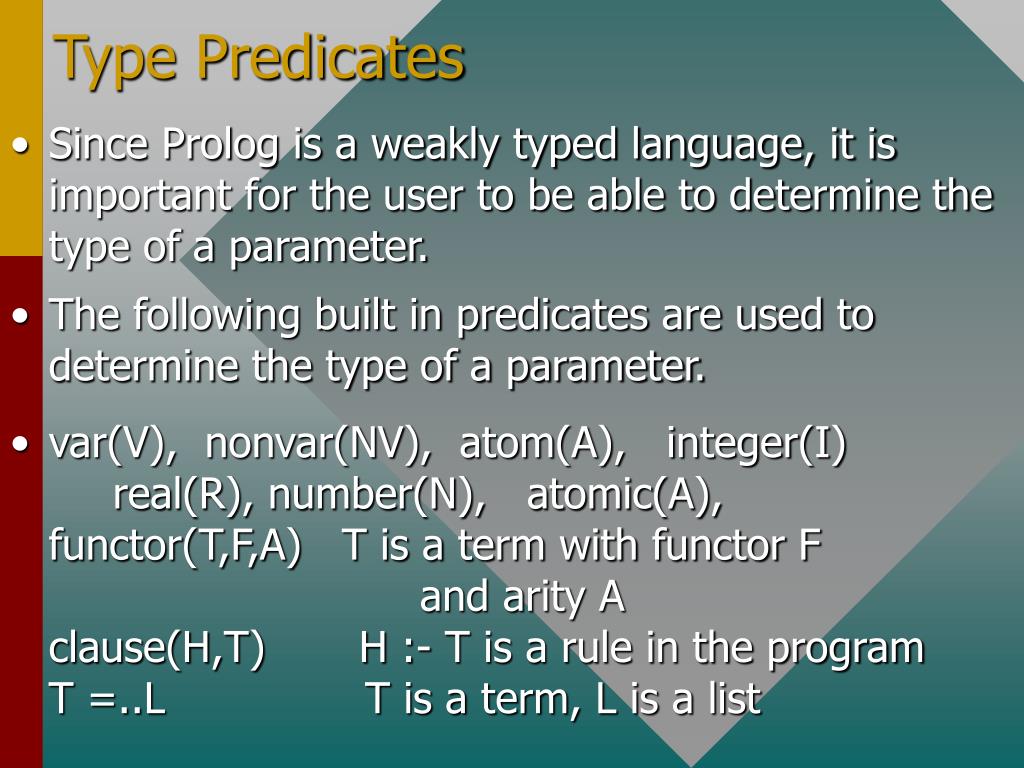 Type Predicates

• Since Prolog is a weakly typed language, it is important for the user to be able to determine the type of a parameter.

• The following built in predicates are used to determine the type of a parameter.

• var(V), nonvar(NV), atom(A), integer(I)
real(R), number(N), atomic(A),
functor(T,F,A) T is a term with functor F
and arity A
clause(H,T) H :- T is a rule in the program
T =..L T is a term, L is a list